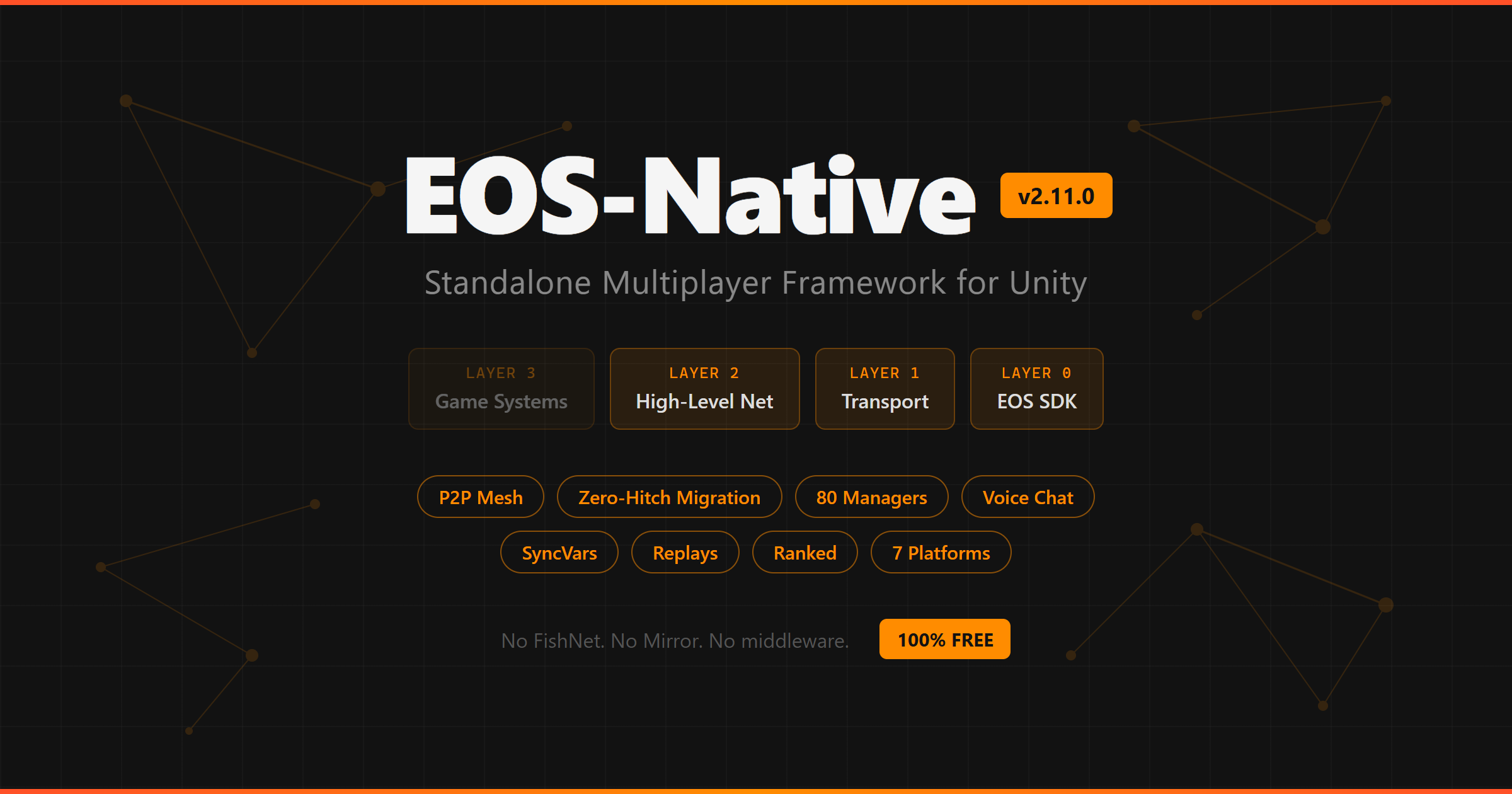 EOS-Native v2.11.0

Standalone Multiplayer Framework for Unity

LAYER 3
Game Systems

LAYER 2
High-Level Net

LAYER 1
Transport

LAYER 0
EOS SDK

P2P Mesh
Zero-Hitch Migration
80 Managers
Voice Chat
SyncVars
Replays
Ranked
7 Platforms

No FishNet. No Mirror. No middleware.
100% FREE